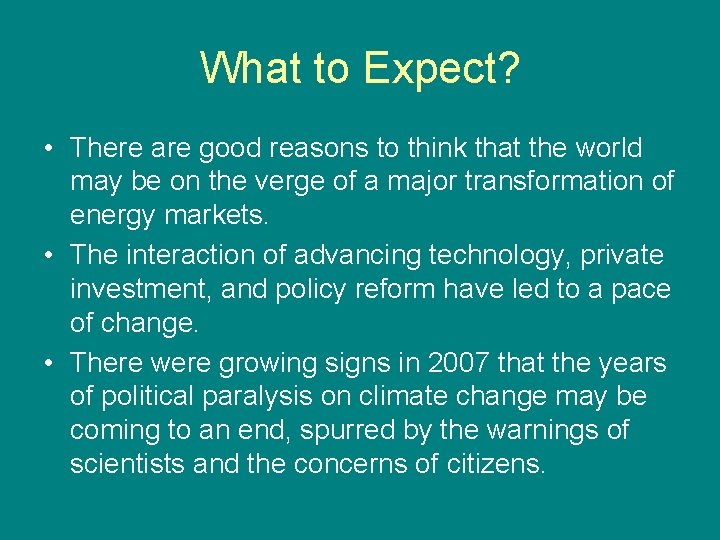 What to Expect?

• There are good reasons to think that the world may be on the verge of a major transformation of energy markets.

• The interaction of advancing technology, private investment, and policy reform have led to a pace of change.

• There were growing signs in 2007 that the years of political paralysis on climate change may be coming to an end, spurred by the warnings of scientists and the concerns of citizens.